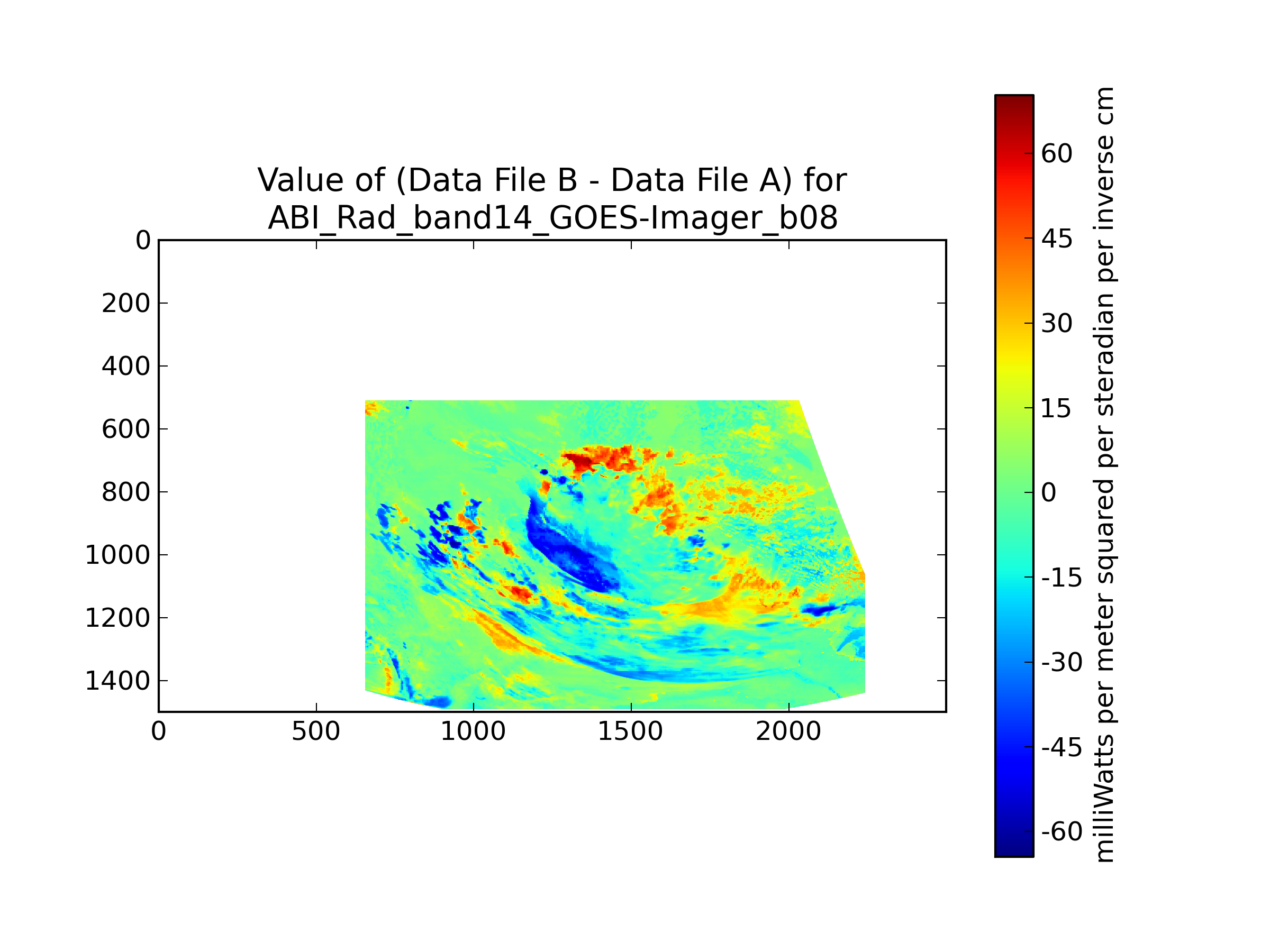 Value of (Data File B - Data File A) for
ABI_Rad_band14_GOES-Imager_b08

0
200
400
600
800
1000
1200
1400

0
500
1000
1500
2000

60
45
30
15
0
-15
-30
-45
-60

milliWatts per meter squared per steradian per inverse cm